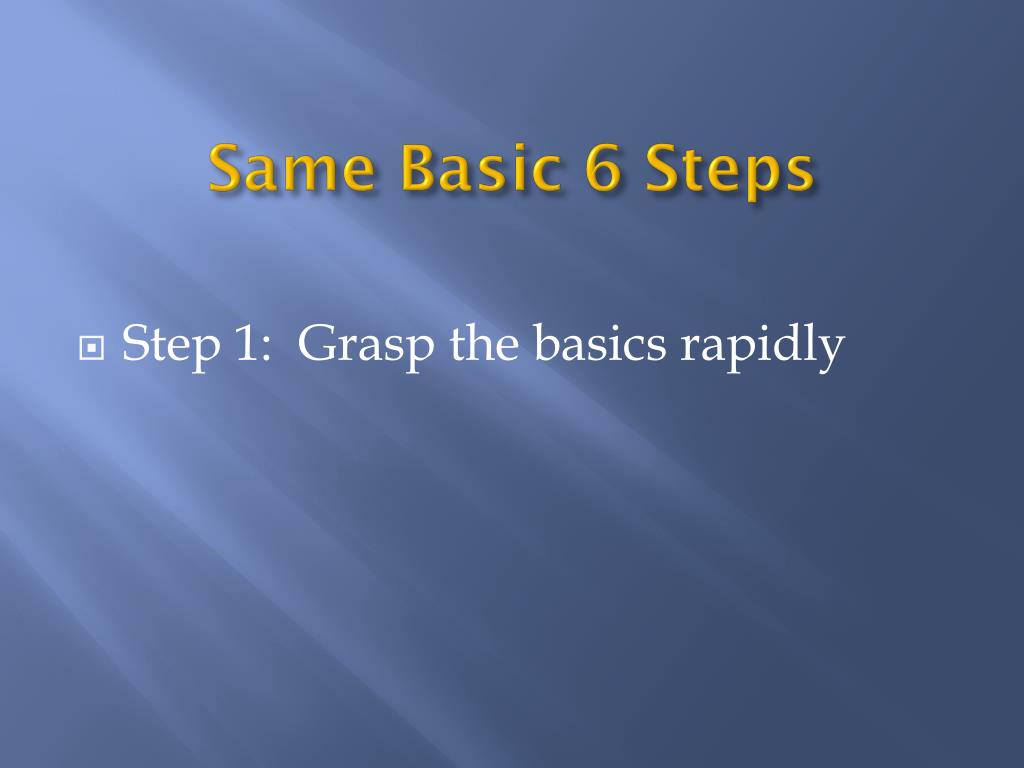 Same Basic 6 Steps

Step 1: Grasp the basics rapidly